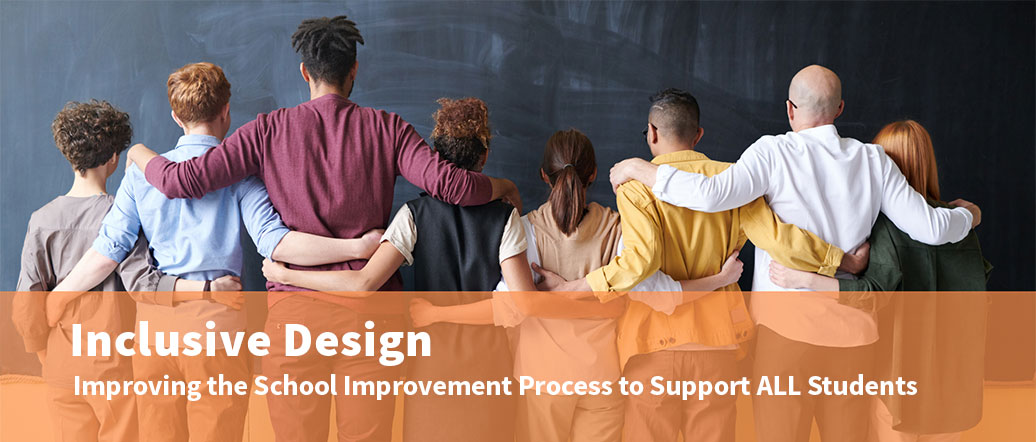 Inclusive Design
Improving the School Improvement Process to Support ALL Students